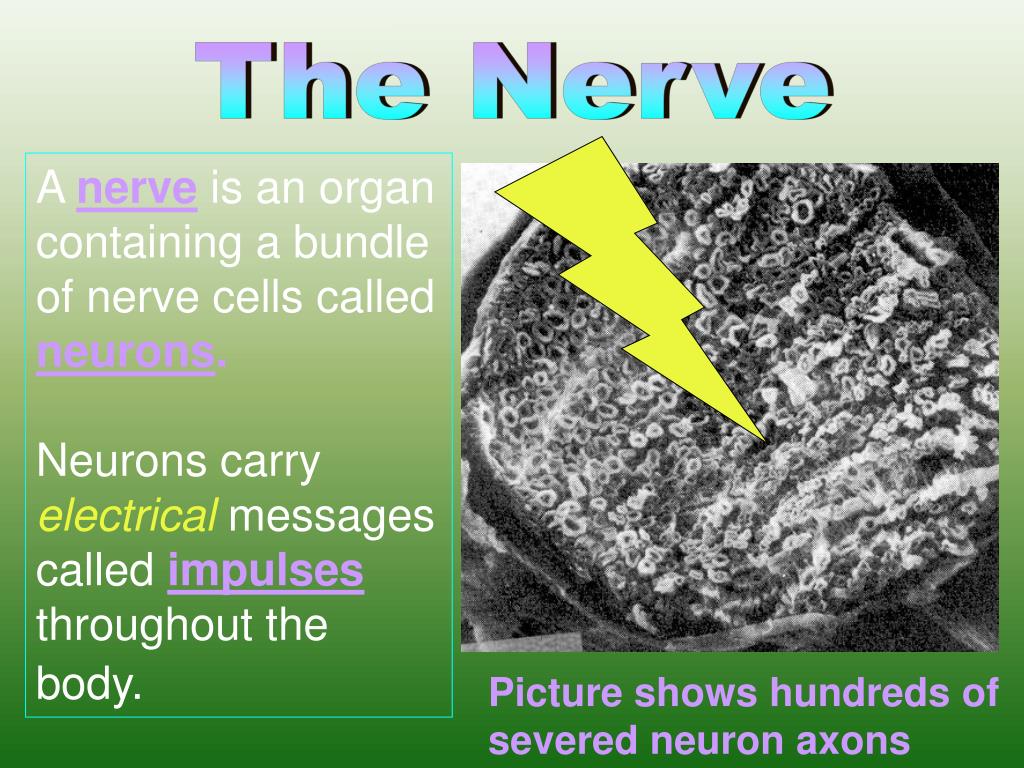 The Nerve

A nerve is an organ containing a bundle of nerve cells called neurons.

Neurons carry electrical messages called impulses throughout the body.

Picture shows hundreds of severed neuron axons